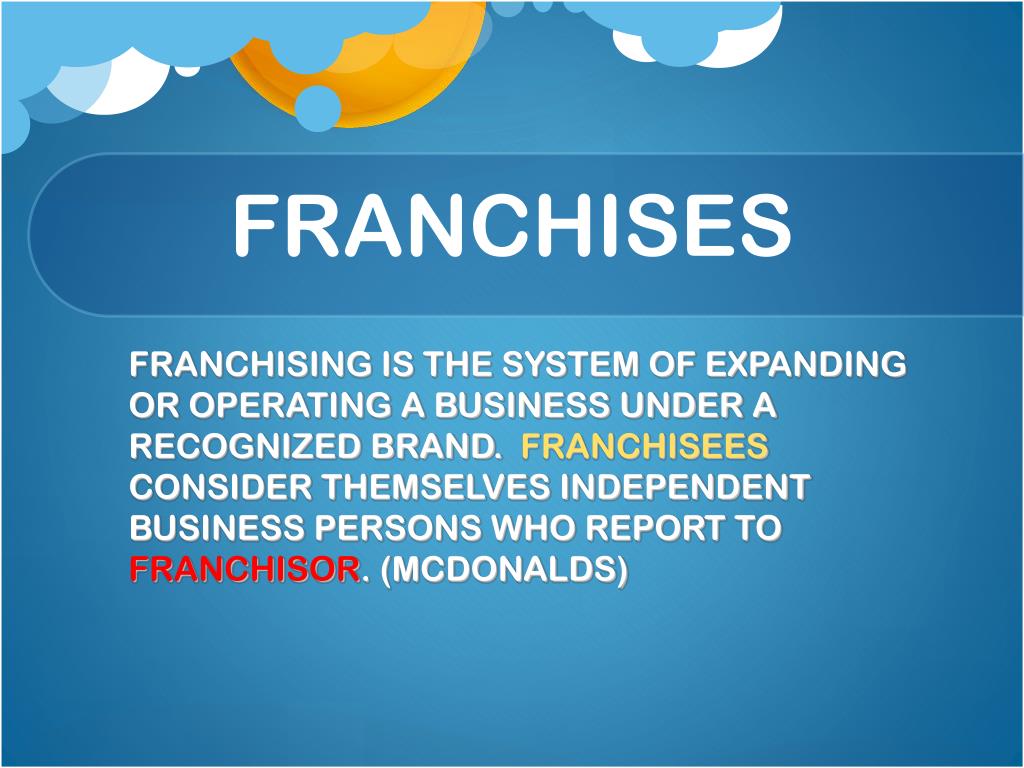 FRANCHISES

FRANCHISING IS THE SYSTEM OF EXPANDING OR OPERATING A BUSINESS UNDER A RECOGNIZED BRAND. FRANCHISEES CONSIDER THEMSELVES INDEPENDENT BUSINESS PERSONS WHO REPORT TO FRANCHISOR. (MCDONALDS)